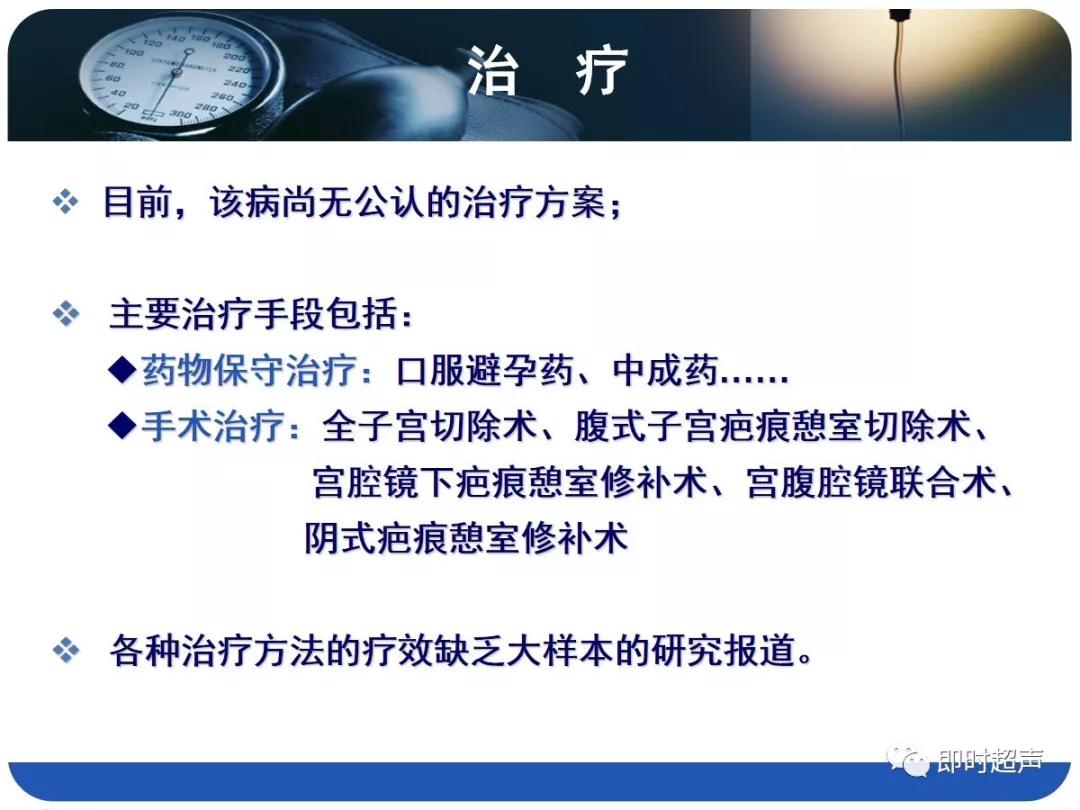 治 疗

❖ 目前，该病尚无公认的治疗方案；

❖ 主要治疗手段包括：

◆药物保守治疗：口服避孕药、中成药……

◆手术治疗：全子宫切除术、腹式子宫疤痕憩室切除术、宫腔镜下疤痕憩室修补术、宫腹腔镜联合术、阴式疤痕憩室修补术

❖ 各种治疗方法的疗效缺乏大样本的研究报道。

即时超声